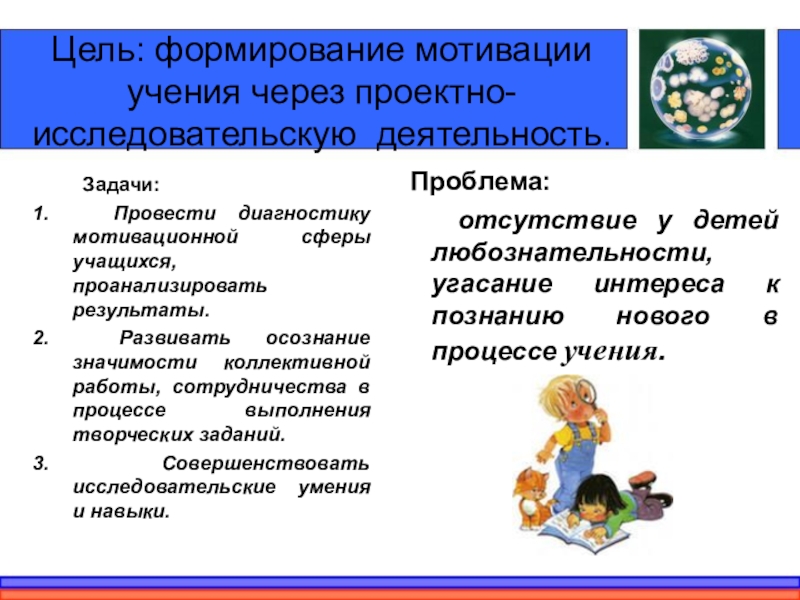 Цель: формирование мотивации учения через проектно-исследовательскую деятельность.

Задачи:

1. Провести диагностику мотивационной сферы учащихся, проанализировать результаты.

2. Развивать осознание значимости коллективной работы, сотрудничества в процессе выполнения творческих заданий.

3. Совершенствовать исследовательские умения и навыки.

Проблема:

отсутствие у детей любознательности, угасание интереса к познанию нового в процессе учения.